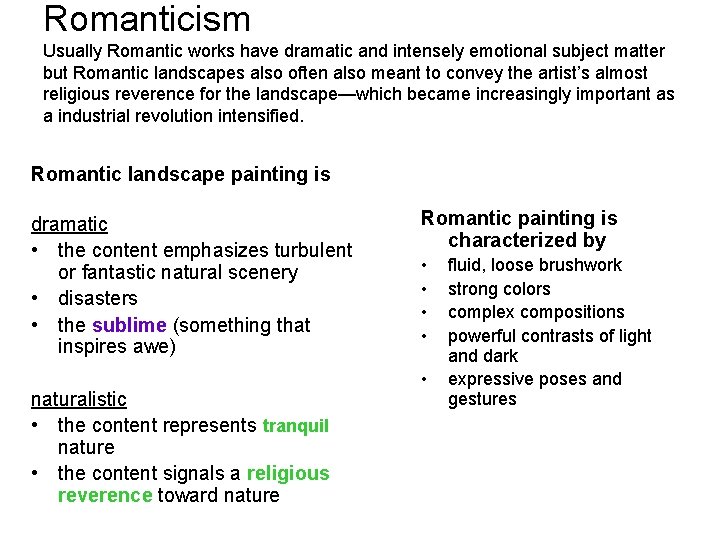 Romanticism

Usually Romantic works have dramatic and intensely emotional subject matter but Romantic landscapes also often also meant to convey the artist's almost religious reverence for the landscape—which became increasingly important as a industrial revolution intensified.

Romantic landscape painting is

dramatic
• the content emphasizes turbulent or fantastic natural scenery
• disasters
• the sublime (something that inspires awe)

naturalistic
• the content represents tranquil nature
• the content signals a religious reverence toward nature

Romantic painting is characterized by
• fluid, loose brushwork
• strong colors
• complex compositions
• powerful contrasts of light and dark
• expressive poses and gestures